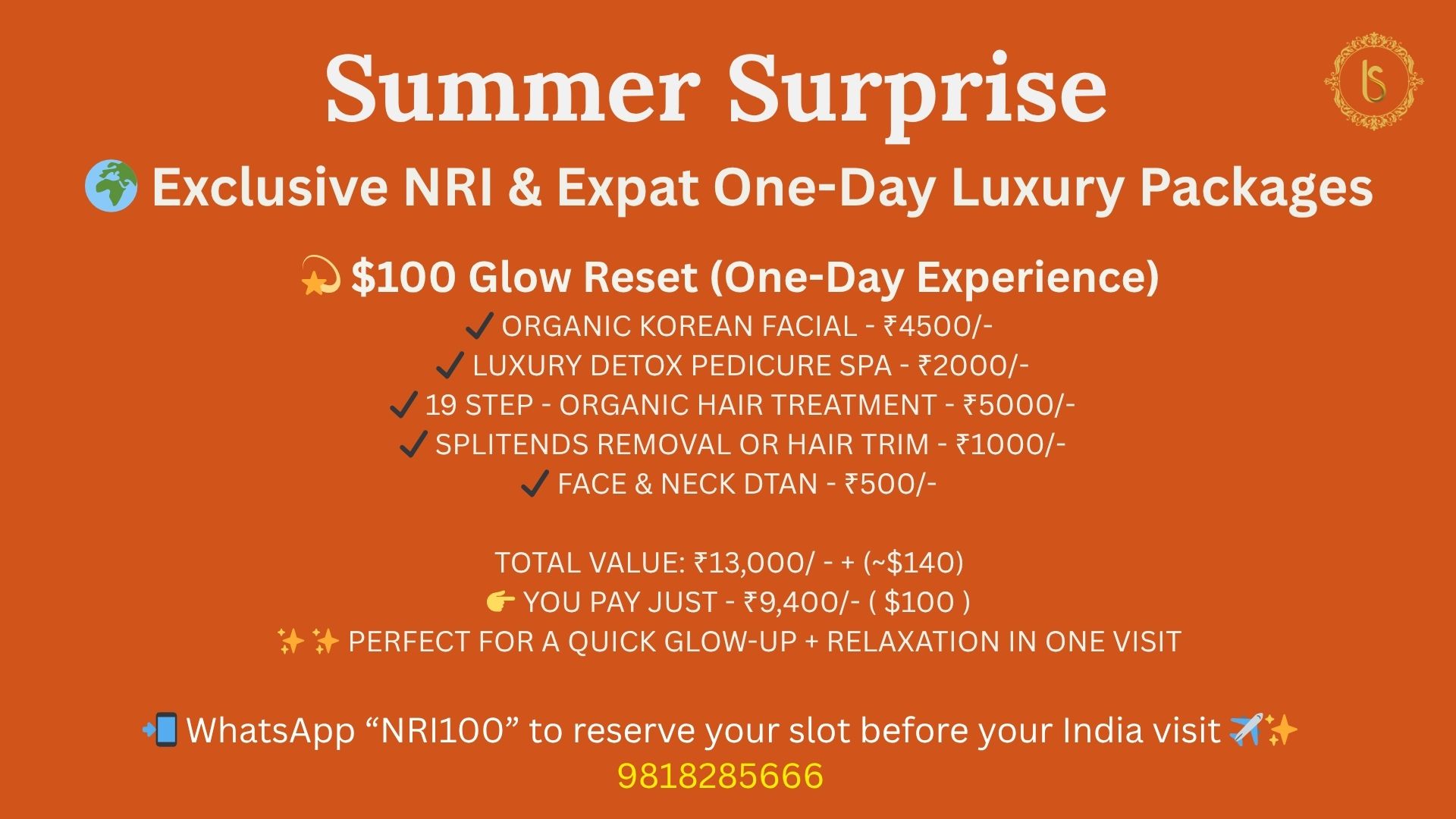 Summer Surprise

🌍 Exclusive NRI & Expat One-Day Luxury Packages

💫 $100 Glow Reset (One-Day Experience)

✔ ORGANIC KOREAN FACIAL - ₹4500/-
✔ LUXURY DETOX PEDICURE SPA - ₹2000/-
✔ 19 STEP - ORGANIC HAIR TREATMENT - ₹5000/-
✔ SPLITENDS REMOVAL OR HAIR TRIM - ₹1000/-
✔ FACE & NECK DTAN - ₹500/-

TOTAL VALUE: ₹13,000/ - + (~$140)
👉 YOU PAY JUST - ₹9,400/- ( $100 )
✨✨ PERFECT FOR A QUICK GLOW-UP + RELAXATION IN ONE VISIT

📲 WhatsApp “NRI100” to reserve your slot before your India visit ✈️✨
9818285666